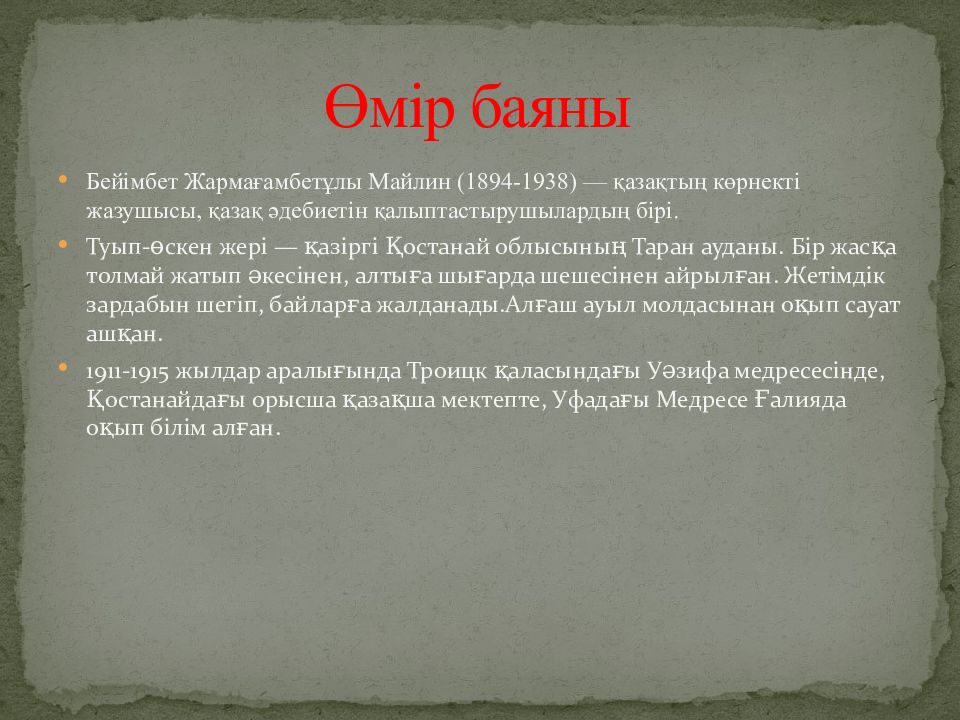 Өмір баяны

• Бейімбет Жармағамбетұлы Майлин (1894-1938) — қазақтың көрнекті жазушысы, қазақ әдебиетін қалыптастырушылардың бірі.

• Туып-өскен жері — қазіргі Қостанай облысының Таран ауданы. Бір жасқа толмай жатып әкесінен, алтыға шығарда шешесінен айрылған. Жетімдік зардабын шегіп, байларға жалданады.Алғаш ауыл молдасынан оқып сауат ашқан.

• 1911-1915 жылдар аралығында Троицк қаласындағы Уәзифа медресесінде, Қостанайдағы орысша қазақша мектепте, Уфадағы Медресе Ғалияда оқып білім алған.